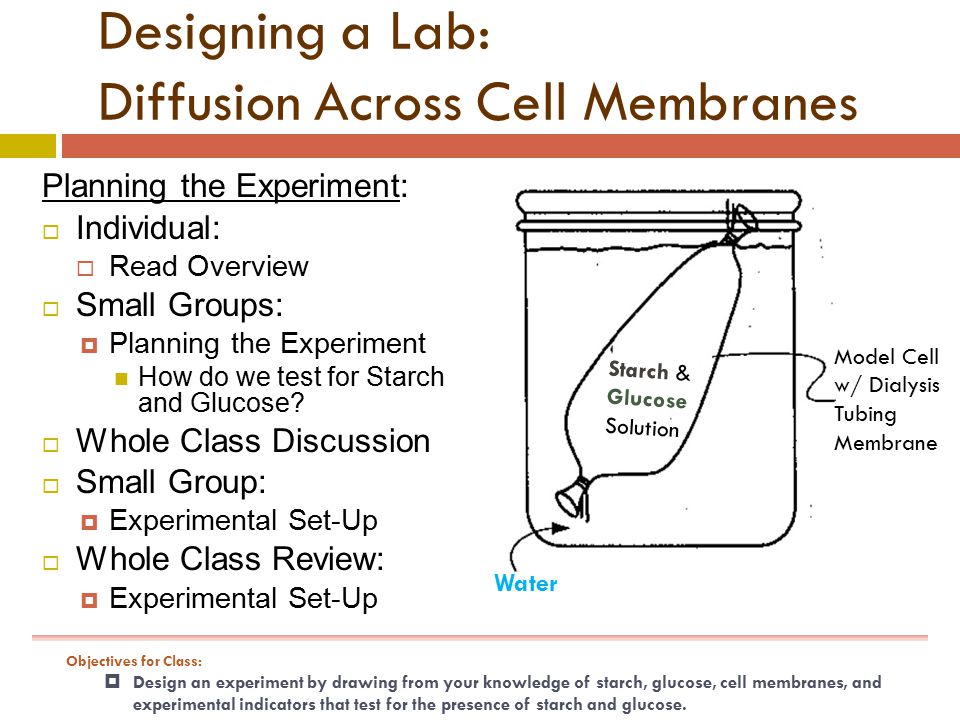 Designing a Lab:
Diffusion Across Cell Membranes

Planning the Experiment:

Individual:
Read Overview
Small Groups:
Planning the Experiment
How do we test for Starch and Glucose?
Whole Class Discussion
Small Group:
Experimental Set-Up
Whole Class Review:
Experimental Set-Up

Starch & Glucose Solution

Model Cell w/ Dialysis Tubing Membrane

Water

Objectives for Class:
Design an experiment by drawing from your knowledge of starch, glucose, cell membranes, and experimental indicators that test for the presence of starch and glucose.